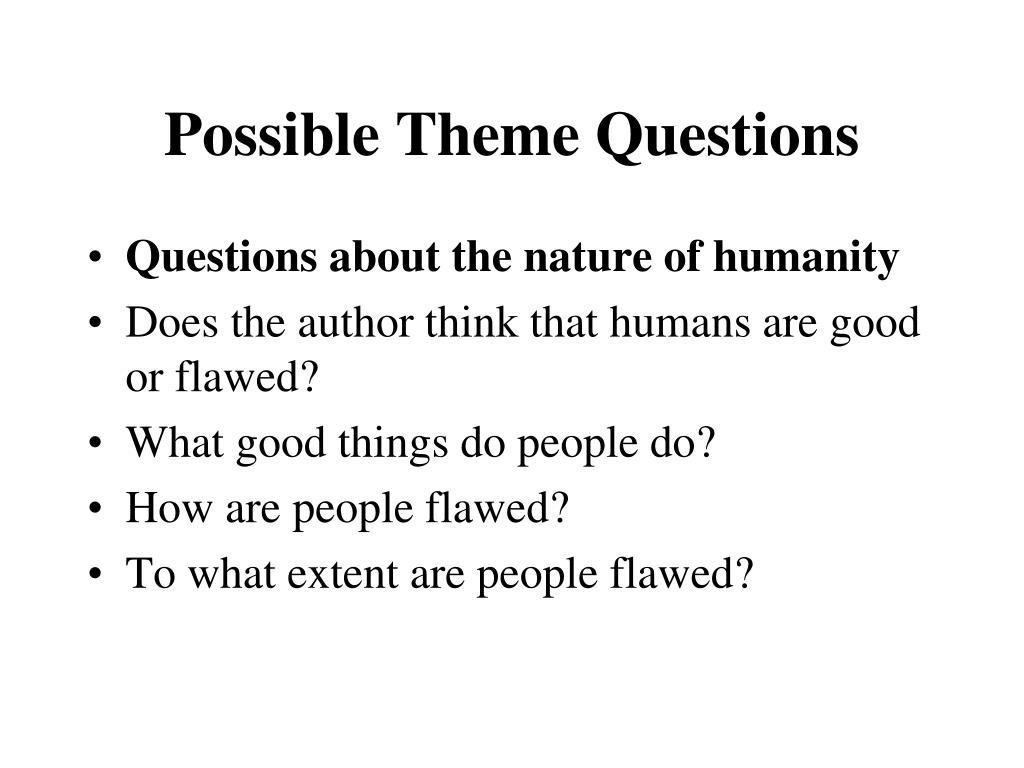 Possible Theme Questions

• Questions about the nature of humanity
• Does the author think that humans are good or flawed?
• What good things do people do?
• How are people flawed?
• To what extent are people flawed?